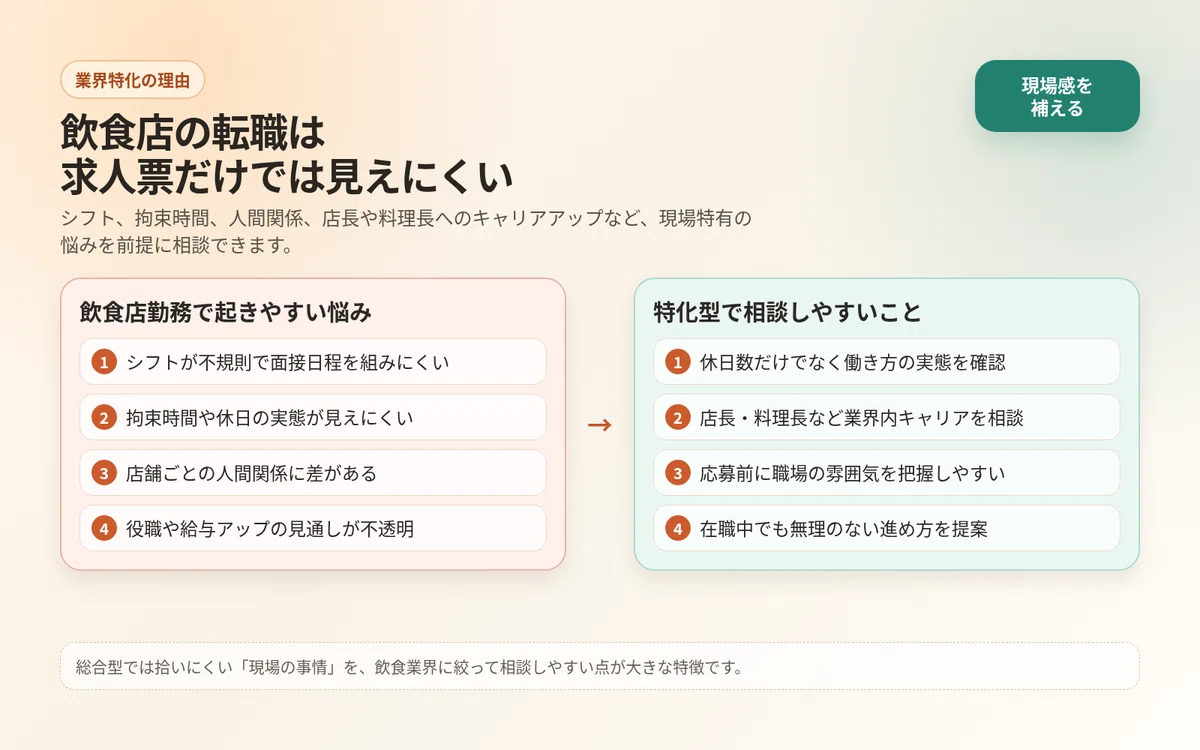 業界特化の理由

現場感を補える

飲食店の転職は
求人票だけでは見えにくい

シフト、拘束時間、人間関係、店長や料理長へのキャリアアップなど、現場特有の悩みを前提に相談できます。

飲食店勤務で起きやすい悩み

1 シフトが不規則で面接日程を組みにくい

2 拘束時間や休日の実態が見えにくい

3 店舗ごとの人間関係に差がある

4 役職や給与アップの見通しが不透明

→

特化型で相談しやすいこと

1 休日数だけでなく働き方の実態を確認

2 店長・料理長など業界内キャリアを相談

3 応募前に職場の雰囲気を把握しやすい

4 在職中でも無理のない進め方を提案

総合型では拾いにくい「現場の事情」を、飲食業界に絞って相談しやすい点が大きな特徴です。